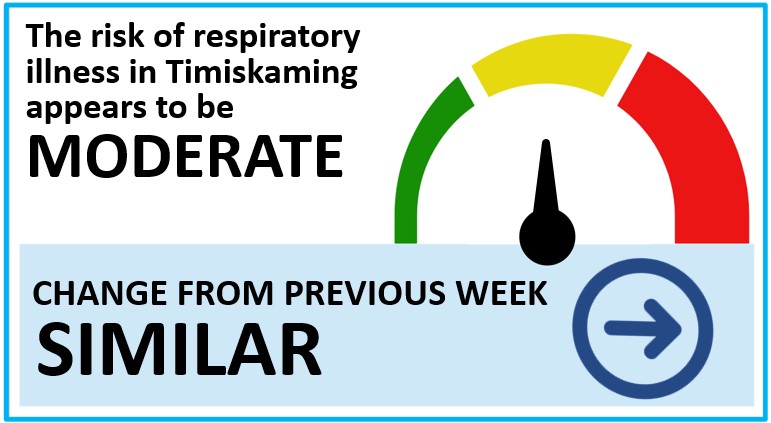 The risk of respiratory illness in Timiskaming appears to be
MODERATE

CHANGE FROM PREVIOUS WEEK
SIMILAR